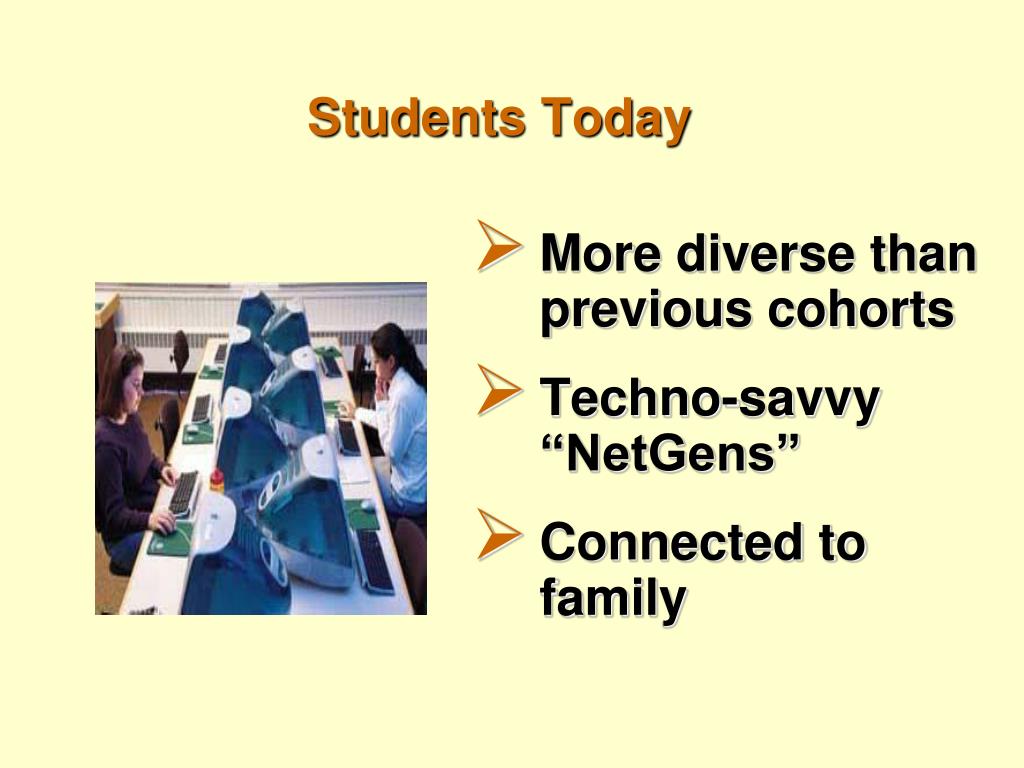 Students Today

➢ More diverse than previous cohorts

➢ Techno-savvy “NetGens”

➢ Connected to family